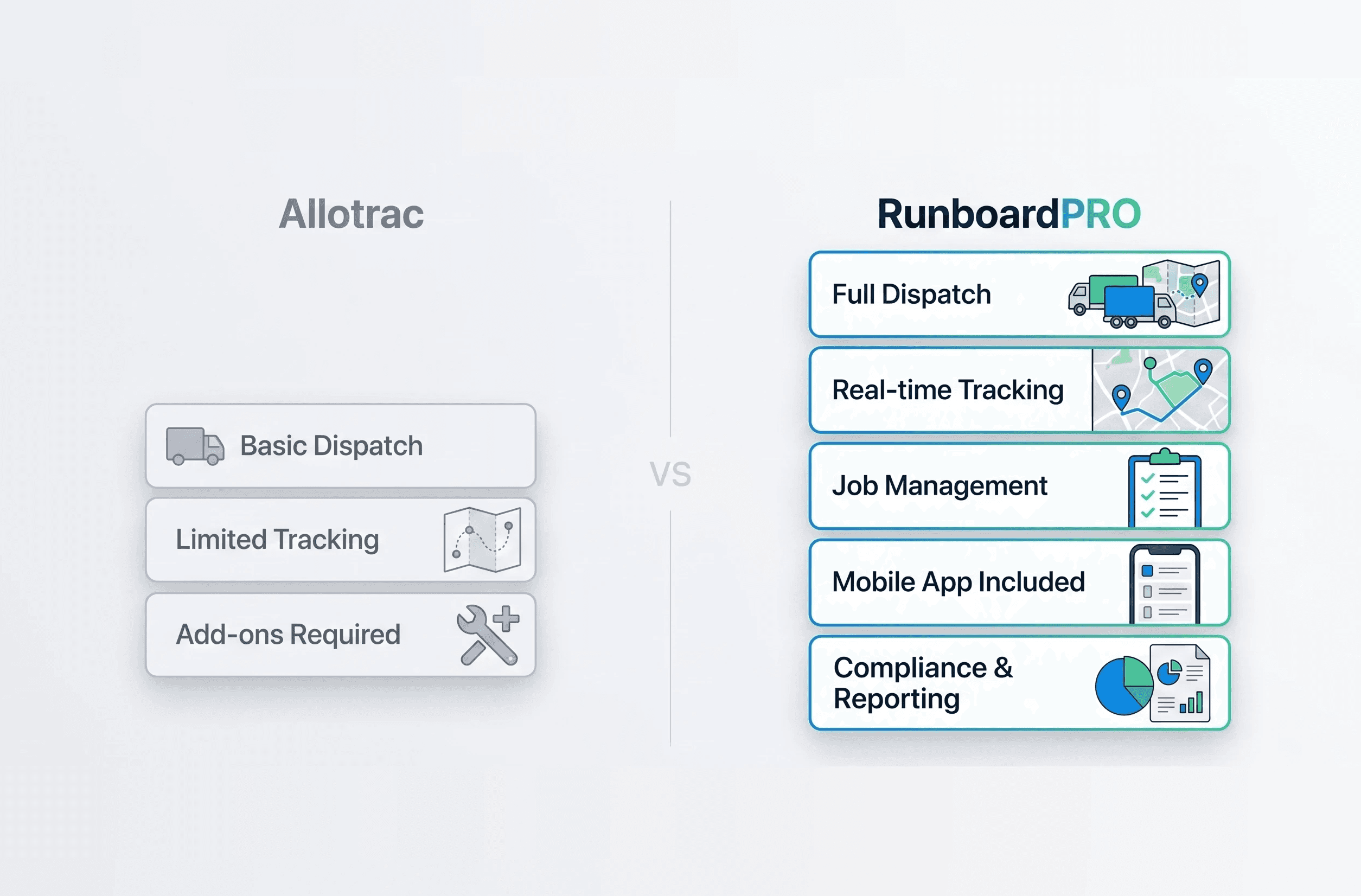 Allotrac

Basic Dispatch

Limited Tracking

Add-ons Required

VS

RunboardPRO

Full Dispatch

Real-time Tracking

Job Management

Mobile App Included

Compliance & Reporting